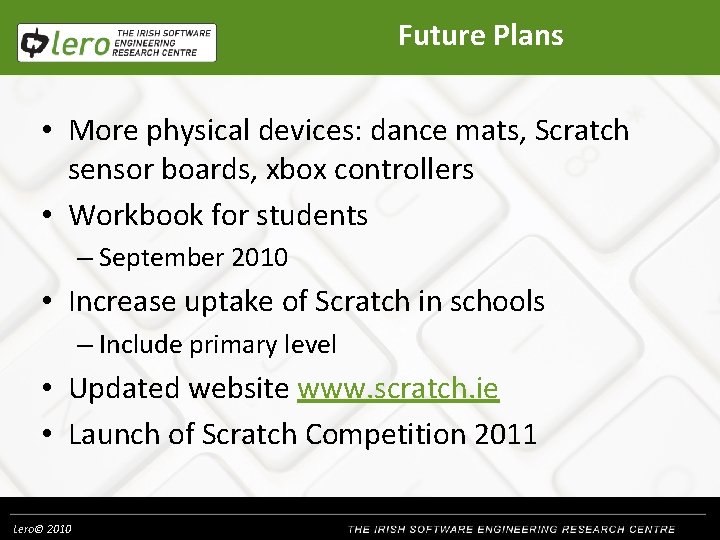 lero THE IRISH SOFTWARE ENGINEERING RESEARCH CENTRE

Future Plans

• More physical devices: dance mats, Scratch sensor boards, xbox controllers
• Workbook for students
– September 2010
• Increase uptake of Scratch in schools
– Include primary level
• Updated website www.scratch.ie
• Launch of Scratch Competition 2011

Lero© 2010

THE IRISH SOFTWARE ENGINEERING RESEARCH CENTRE